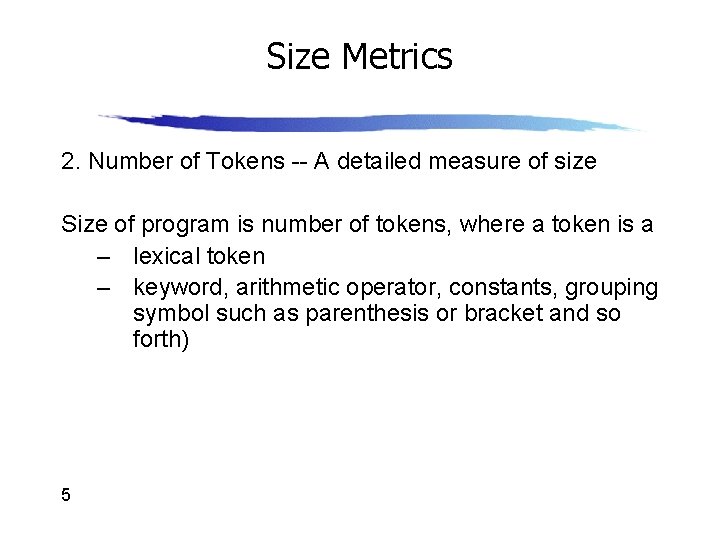 Size Metrics

2. Number of Tokens -- A detailed measure of size

Size of program is number of tokens, where a token is a

– lexical token
– keyword, arithmetic operator, constants, grouping symbol such as parenthesis or bracket and so forth)

5